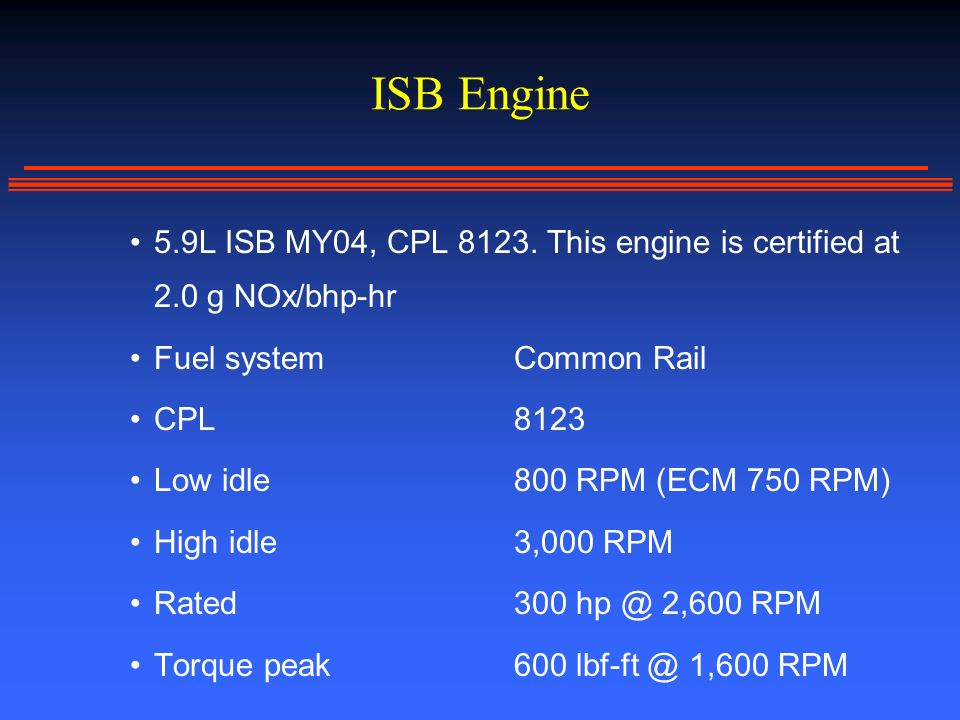 ISB Engine

• 5.9L ISB MY04, CPL 8123. This engine is certified at 2.0 g NOx/bhp-hr

• Fuel system Common Rail

• CPL 8123

• Low idle 800 RPM (ECM 750 RPM)

• High idle 3,000 RPM

• Rated 300 hp @ 2,600 RPM

• Torque peak 600 lbf-ft @ 1,600 RPM